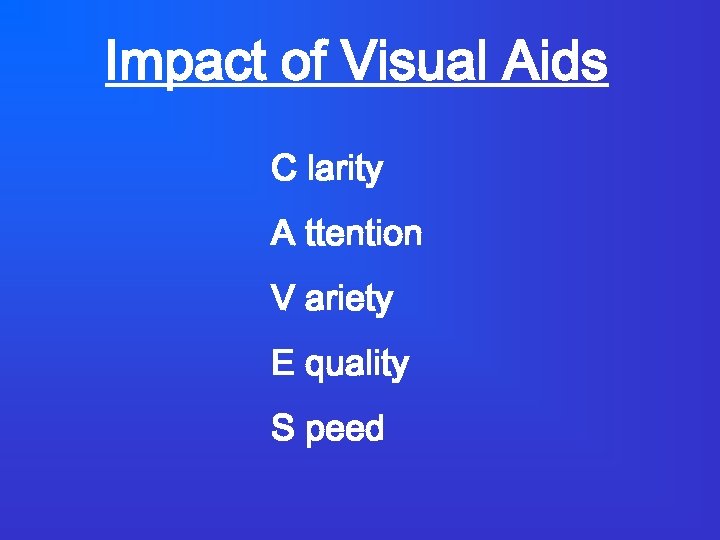 Impact of Visual Aids

C larity

A ttention

V ariety

E quality

S peed